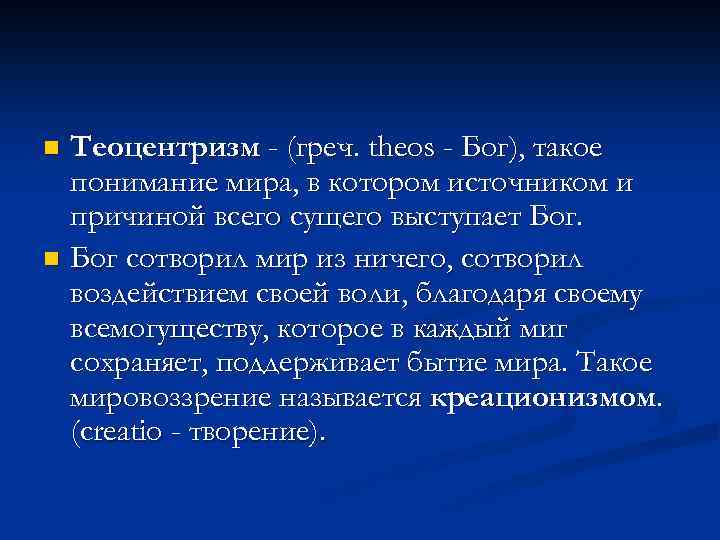 Теоцентризм - (греч. theos - Бог), такое понимание мира, в котором источником и причиной всего сущего выступает Бог.

Бог сотворил мир из ничего, сотворил воздействием своей воли, благодаря своему всемогуществу, которое в каждый миг сохраняет, поддерживает бытие мира. Такое мировоззрение называется креационизмом. (creatio - творение).